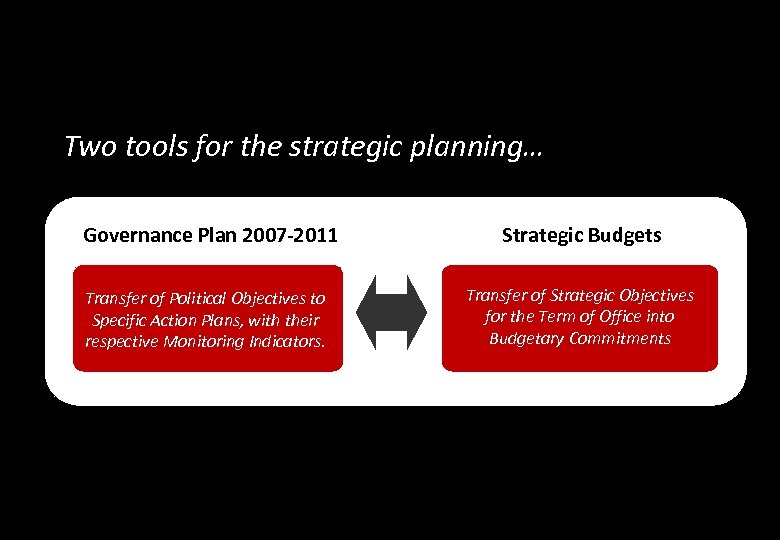 Two tools for the strategic planning…

Governance Plan 2007-2011

Transfer of Political Objectives to Specific Action Plans, with their respective Monitoring Indicators.

Strategic Budgets

Transfer of Strategic Objectives for the Term of Office into Budgetary Commitments